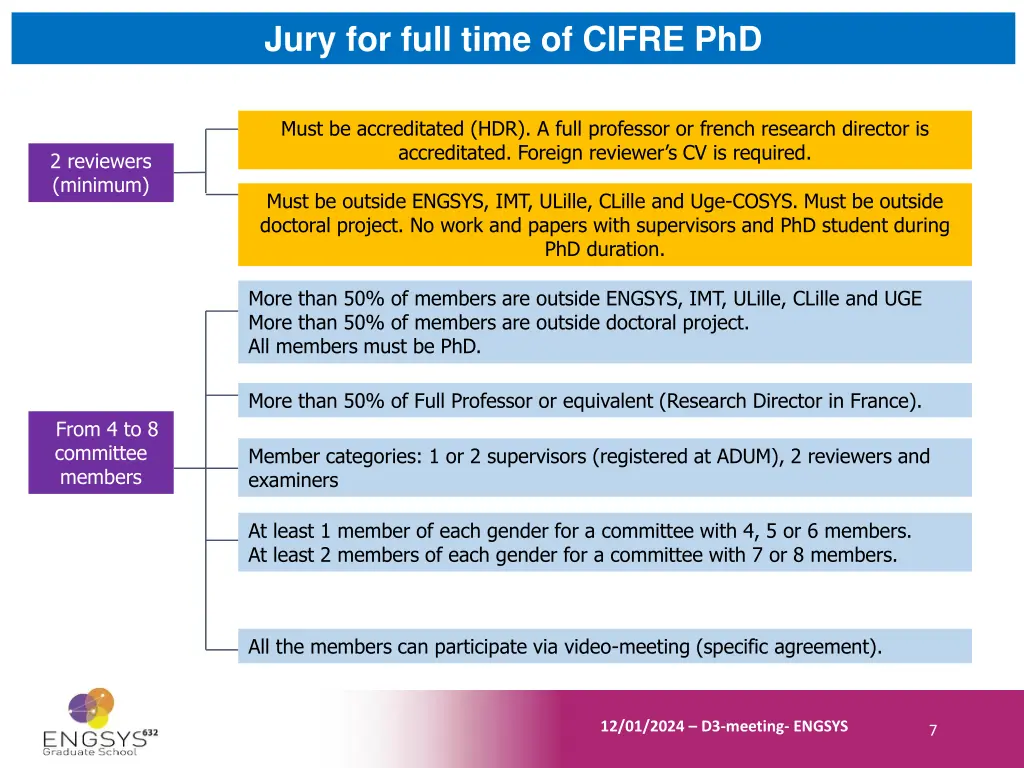 Jury for full time of CIFRE PhD

2 reviewers (minimum)

Must be accreditated (HDR). A full professor or french research director is accreditated. Foreign reviewer's CV is required.

Must be outside ENGSYS, IMT, ULille, CLille and Uge-COSYS. Must be outside doctoral project. No work and papers with supervisors and PhD student during PhD duration.

From 4 to 8 committee members

More than 50% of members are outside ENGSYS, IMT, ULille, CLille and UGE
More than 50% of members are outside doctoral project.
All members must be PhD.

More than 50% of Full Professor or equivalent (Research Director in France).

Member categories: 1 or 2 supervisors (registered at ADUM), 2 reviewers and examiners

At least 1 member of each gender for a committee with 4, 5 or 6 members.
At least 2 members of each gender for a committee with 7 or 8 members.

All the members can participate via video-meeting (specific agreement).

ENGSYS 632
Graduate School

12/01/2024 – D3-meeting- ENGSYS

7